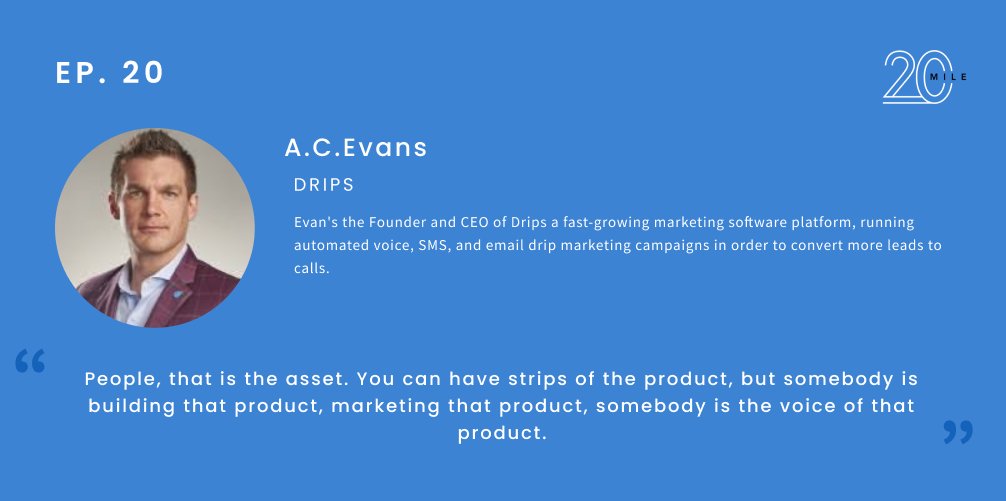 EP. 20

20 MILE

A.C.Evans

DRIPS

Evan's the Founder and CEO of Drips a fast-growing marketing software platform, running automated voice, SMS, and email drip marketing campaigns in order to convert more leads to calls.

“

People, that is the asset. You can have strips of the product, but somebody is building that product, marketing that product, somebody is the voice of that product.

”